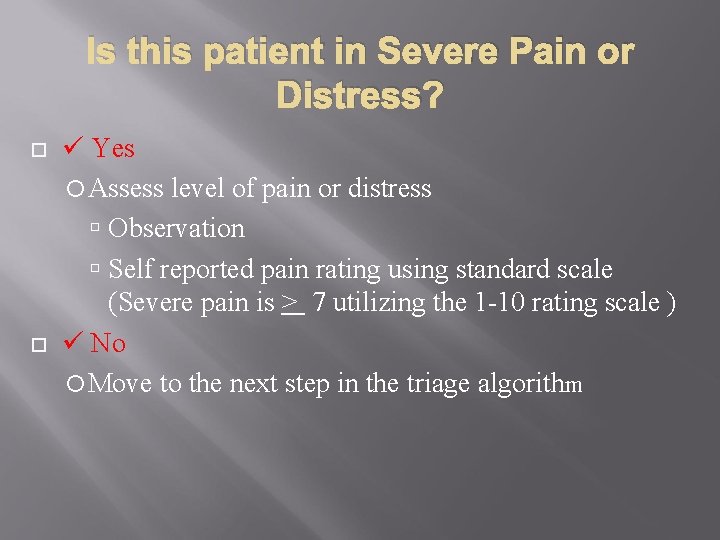 Is this patient in Severe Pain or Distress?

✓ Yes

Assess level of pain or distress

Observation

Self reported pain rating using standard scale (Severe pain is $\geq$ 7 utilizing the 1-10 rating scale )

✓ No

Move to the next step in the triage algorithm